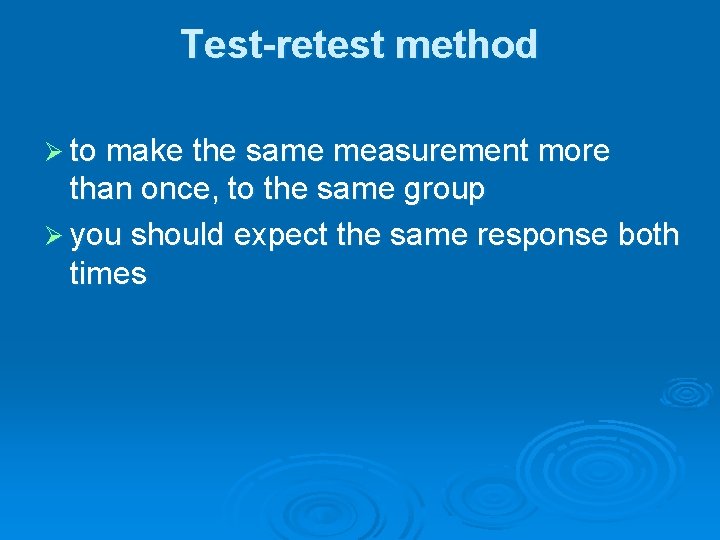 Test-retest method

➢ to make the same measurement more than once, to the same group

➢ you should expect the same response both times